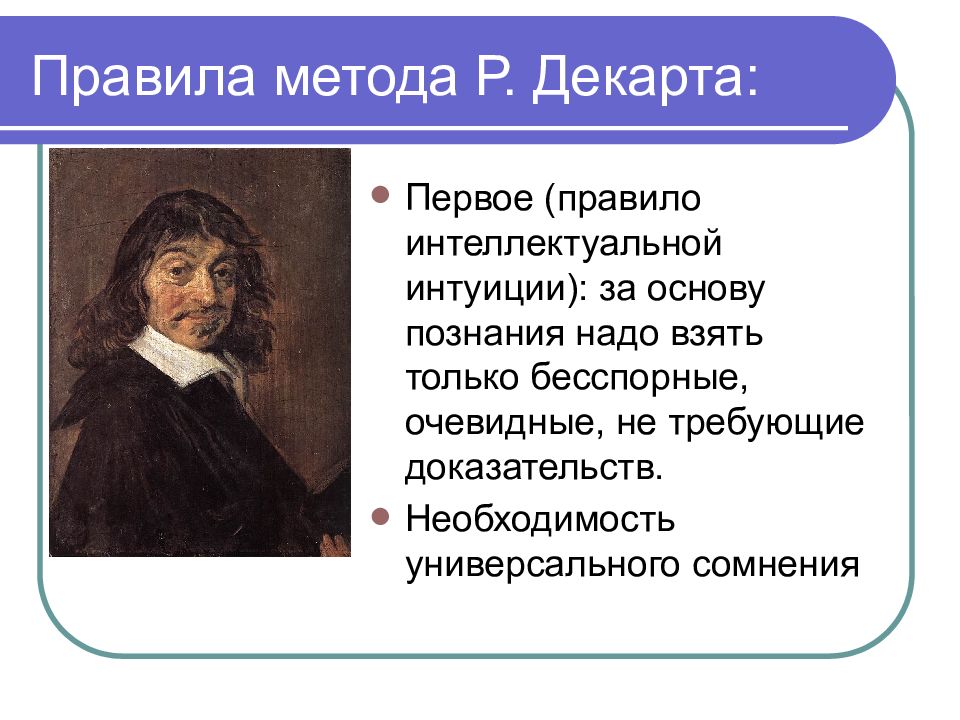 Правила метода Р. Декарта:

Первое (правило интеллектуальной интуиции): за основу познания надо взять только бесспорные, очевидные, не требующие доказательств.

Необходимость универсального сомнения